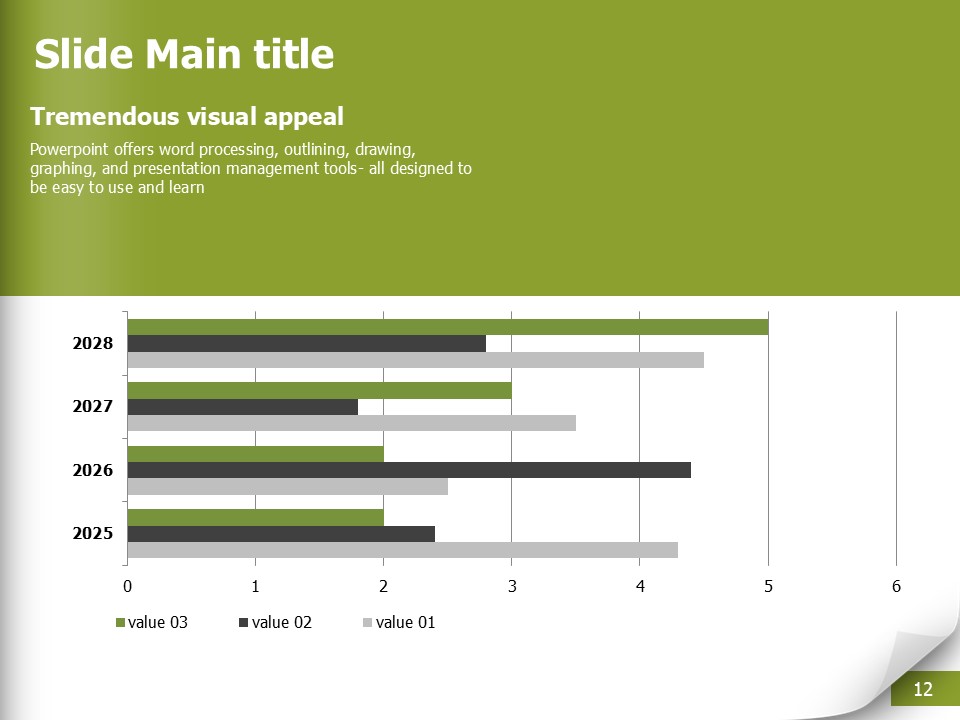 Slide Main title

Tremendous visual appeal

Powerpoint offers word processing, outlining, drawing, graphing, and presentation management tools- all designed to be easy to use and learn

2028
2027
2026
2025

0 1 2 3 4 5 6

value 03 value 02 value 01

12